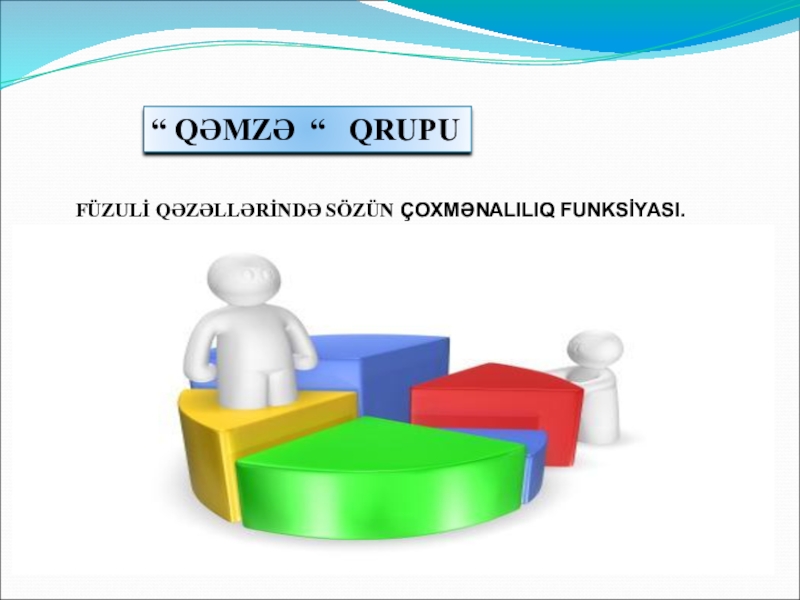 “ QƏMZƏ “ QRUPU

FÜZULİ QƏZƏLLƏRİNDƏ SÖZÜN ÇOXMƏNALILIQ FUNKSİYASI.